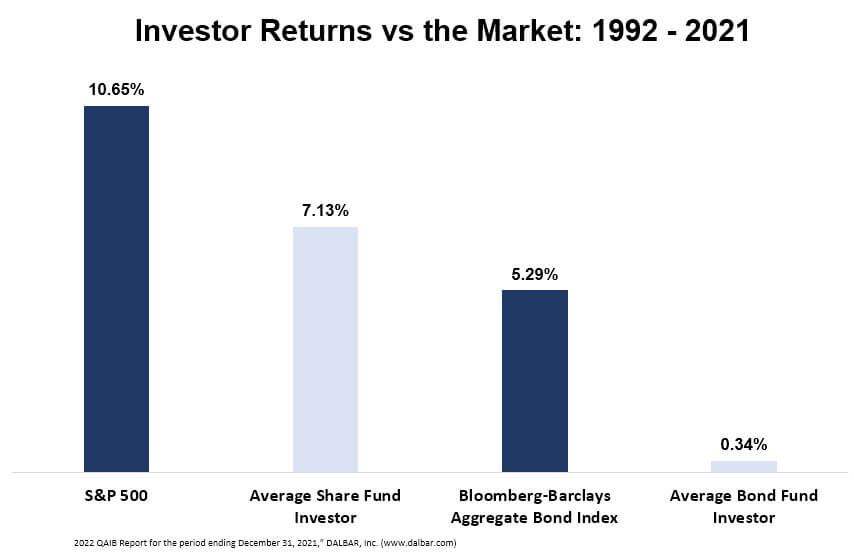 Investor Returns vs the Market: 1992 - 2021

10.65%

7.13%

5.29%

0.34%

S&P 500

Average Share Fund Investor

Bloomberg-Barclays Aggregate Bond Index

Average Bond Fund Investor

2022 QAIB Report for the period ending December 31, 2021," DALBAR, Inc. (www.dalbar.com)